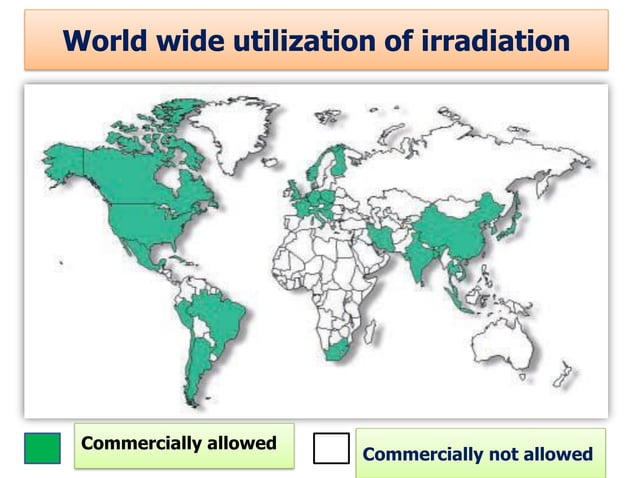 World wide utilization of irradiation

Commercially allowed

Commercially not allowed